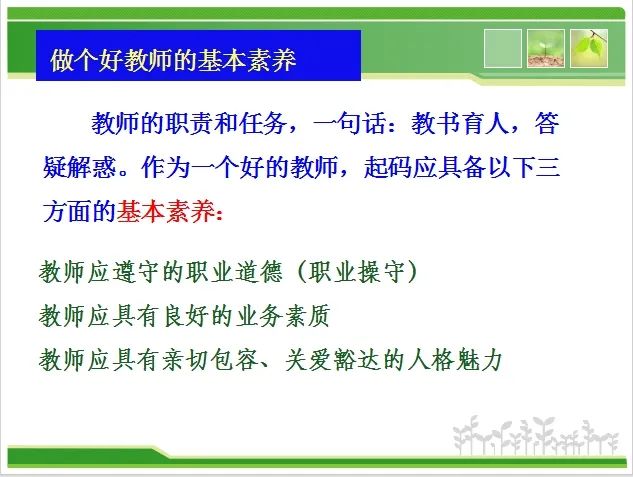 做个好教师的基本素养

教师的职责和任务，一句话：教书育人，答疑解惑。作为一个好的教师，起码应具备以下三方面的基本素养：

教师应遵守的职业道德（职业操守）

教师应具有良好的业务素质

教师应具有亲切包容、关爱豁达的人格魅力